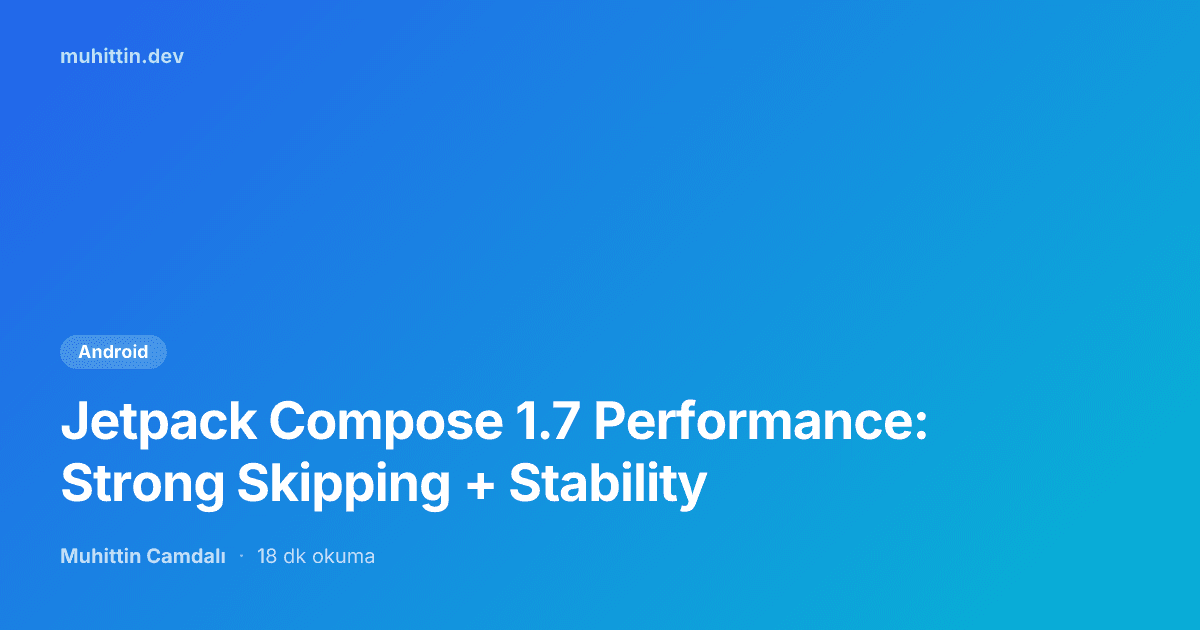 muhittin.dev

Android

Jetpack Compose 1.7 Performance: Strong Skipping + Stability

Muhittin Camdalı · 18 dk okuma